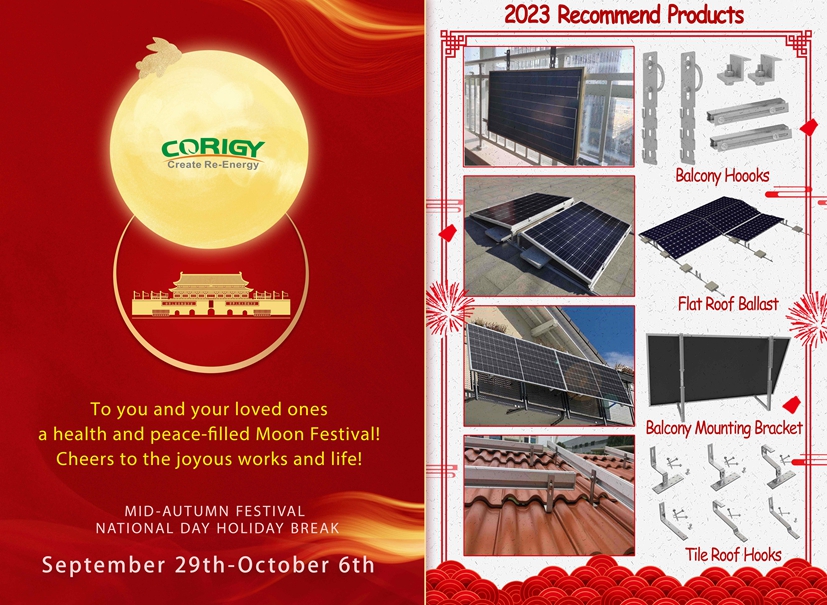 CORIGY
Create Re-Energy

To you and your loved ones a health and peace-filled Moon Festival! Cheers to the joyous works and life!

MID-AUTUMN FESTIVAL
NATIONAL DAY HOLIDAY BREAK

September 29th-October 6th

2023 Recommend Products

Balcony Hoooks

Flat Roof Ballast

Balcony Mounting Bracket

Tile Roof Hooks